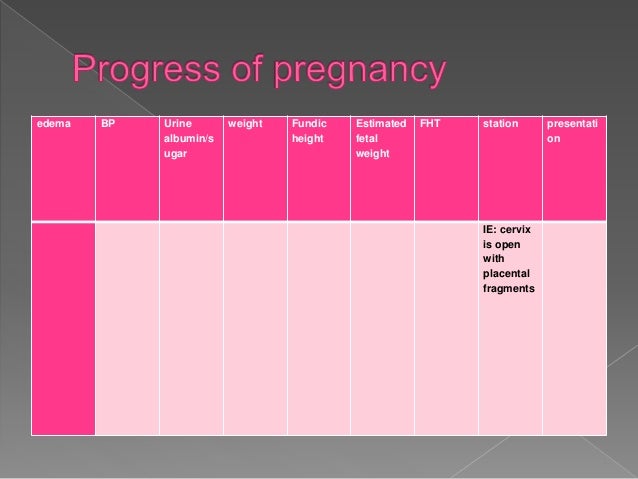 Progress of pregnancy

| edema | BP | Urine albumin/sugar | weight | Fundic height | Estimated fetal weight | FHT | station | presentation |
|---|---|---|---|---|---|---|---|---|
| | | | | | | | IE: cervix is open with placental fragments | |